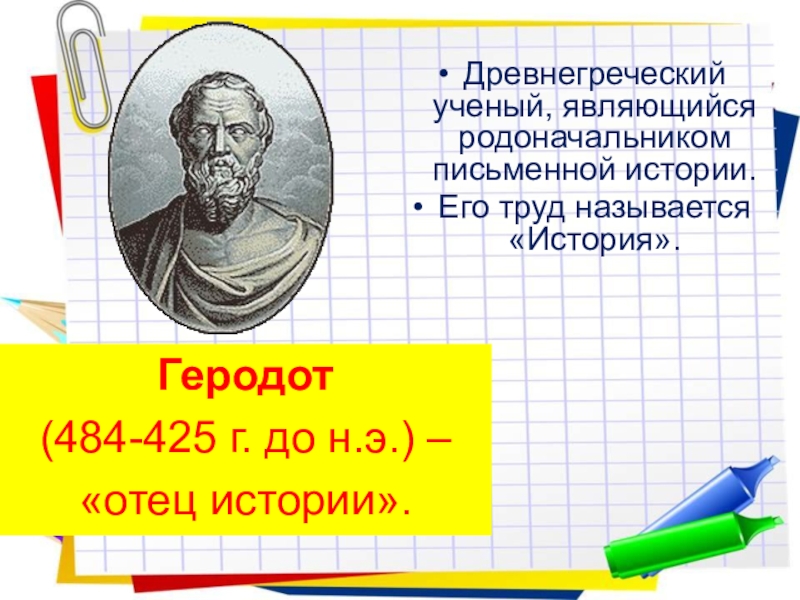 • Древнегреческий ученый, являющийся родоначальником письменной истории.

• Его труд называется «История».

Геродот

(484-425 г. до н.э.) –

«отец истории».